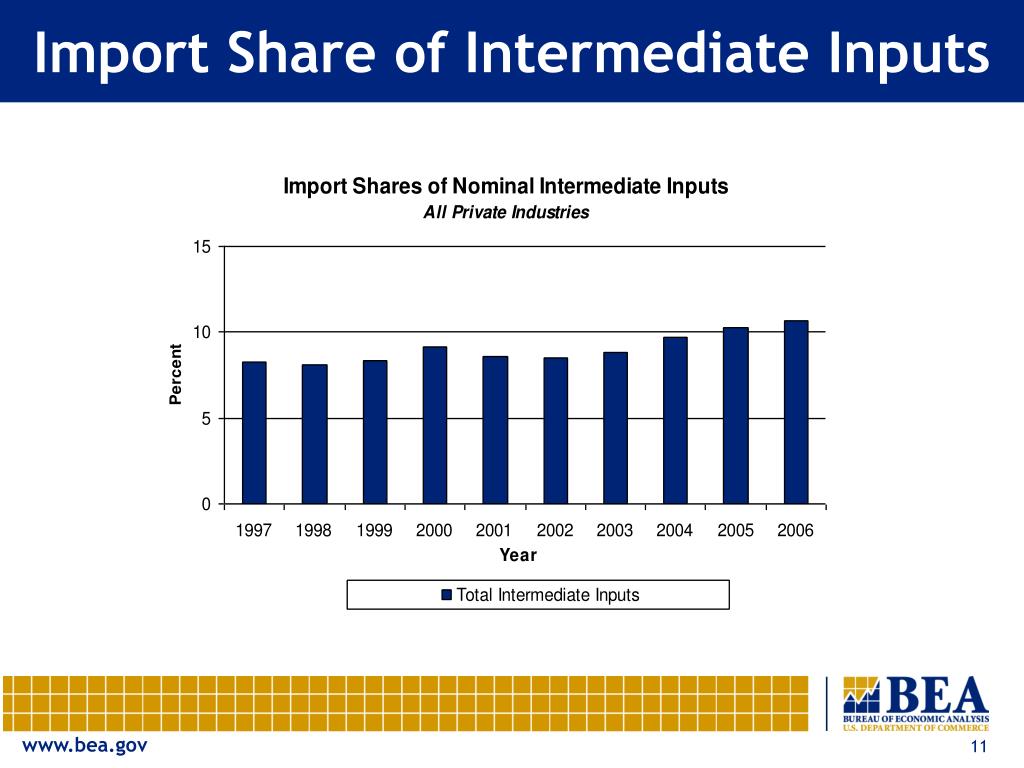 Import Share of Intermediate Inputs

Import Shares of Nominal Intermediate Inputs

All Private Industries

15

10

5

0

Percent

1997 1998 1999 2000 2001 2002 2003 2004 2005 2006

Year

Total Intermediate Inputs

BEA
BUREAU OF ECONOMIC ANALYSIS
U.S. DEPARTMENT OF COMMERCE

www.bea.gov

11